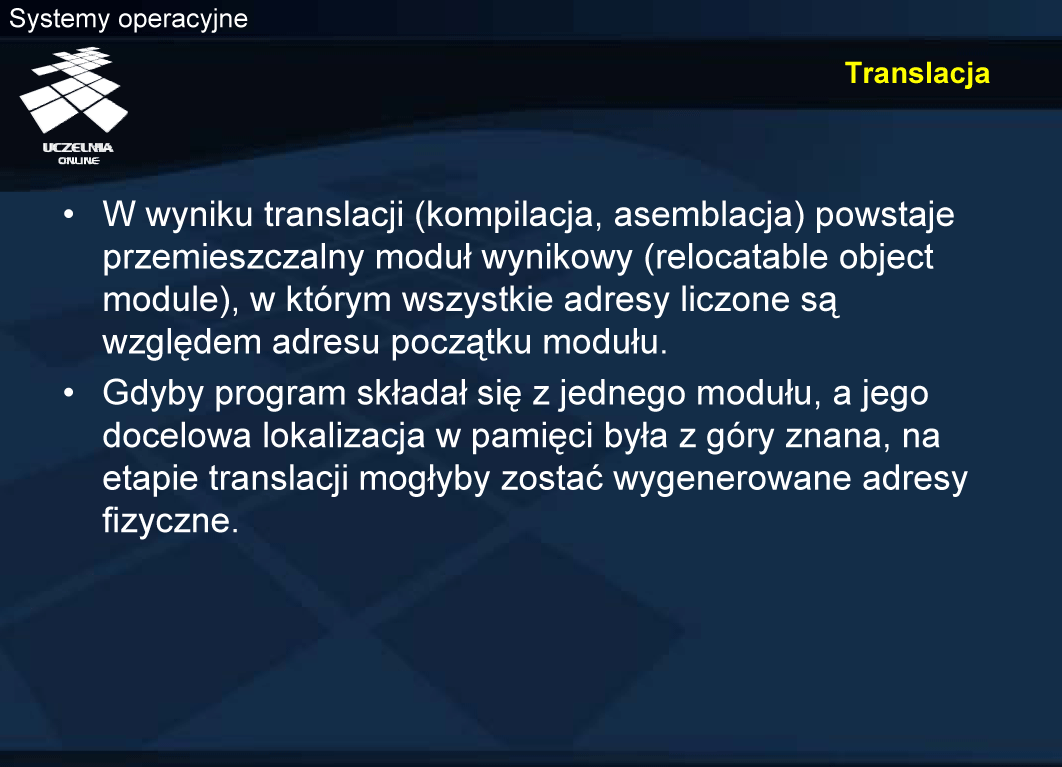 Systemy operacyjne

UCZELNIA ONLINE

Translacja

• W wyniku translacji (kompilacja, asemblacja) powstaje przemieszczalny moduł wynikowy (relocatable object module), w którym wszystkie adresy liczone są względem adresu początku modułu.

• Gdyby program składał się z jednego modułu, a jego docelowa lokalizacja w pamięci była z góry znana, na etapie translacji mogłyby zostać wygenerowane adresy fizyczne.